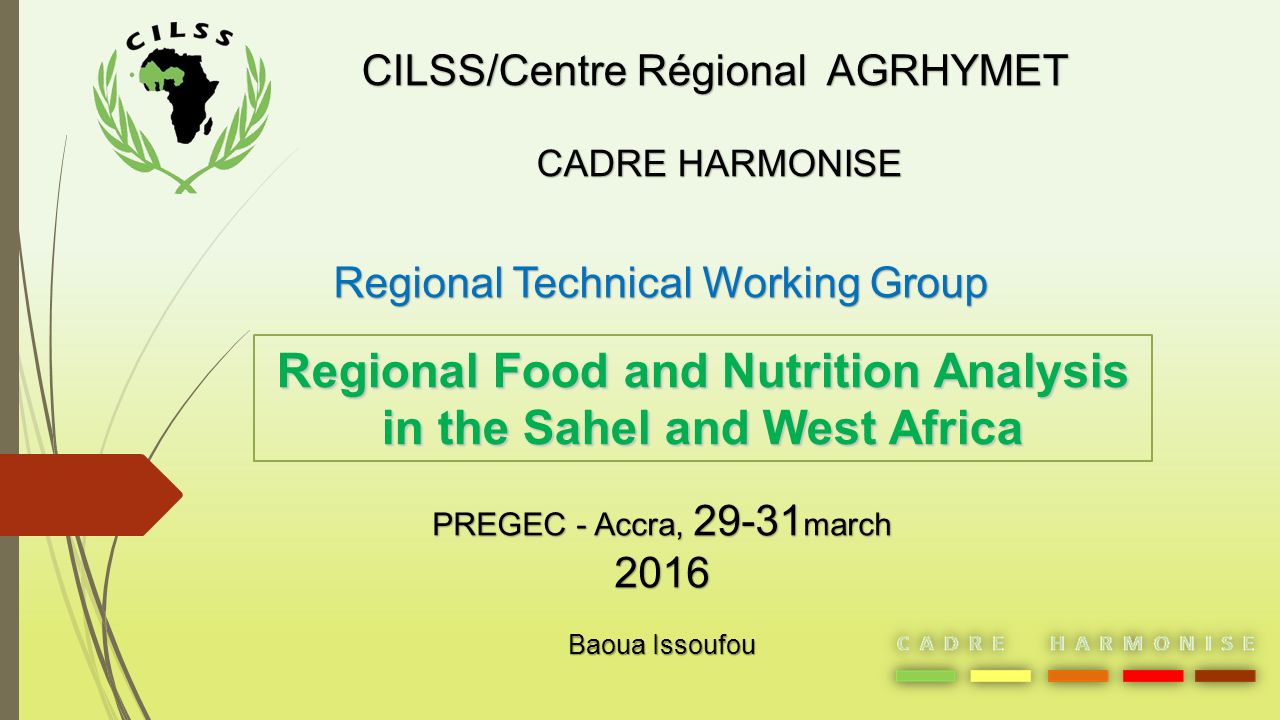 CILSS

CILSS/Centre Régional AGRHYMET

CADRE HARMONISE

Regional Technical Working Group

Regional Food and Nutrition Analysis in the Sahel and West Africa

PREGEC - Accra, 29-31march 2016

Baoua Issoufou

CADRE HARMONISE